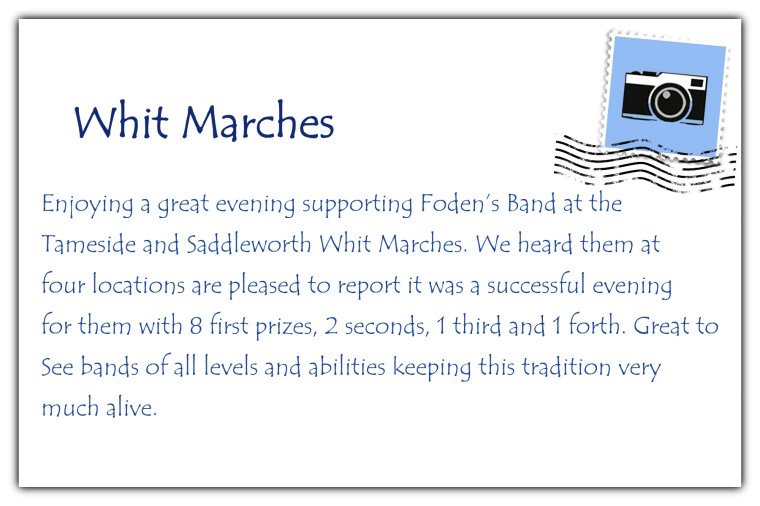 Whit Marches

Enjoying a great evening supporting Foden's Band at the Tameside and Saddleworth Whit Marches. We heard them at four locations are pleased to report it was a successful evening for them with 8 first prizes, 2 seconds, 1 third and 1 forth. Great to See bands of all levels and abilities keeping this tradition very much alive.